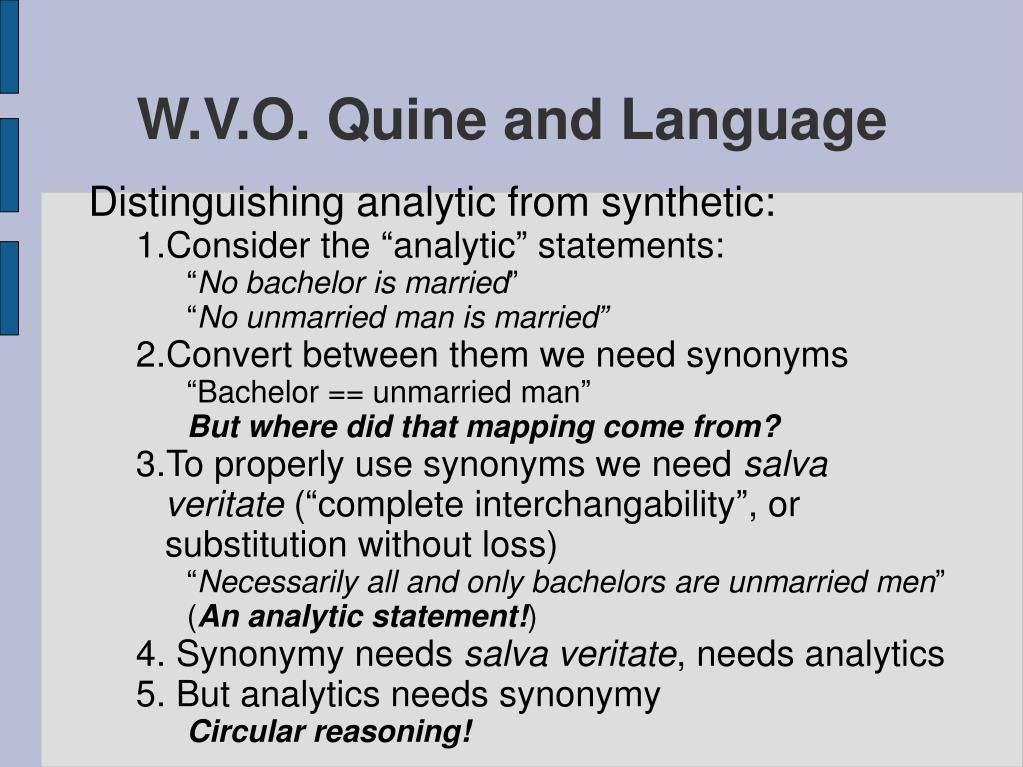 W.V.O. Quine and Language

Distinguishing analytic from synthetic:

1.Consider the “analytic” statements:

“No bachelor is married”

“No unmarried man is married”

2.Convert between them we need synonyms

“Bachelor == unmarried man”

But where did that mapping come from?

3.To properly use synonyms we need salva veritate (“complete interchangability”, or substitution without loss)

“Necessarily all and only bachelors are unmarried men”

(An analytic statement!)

4. Synonymy needs salva veritate, needs analytics

5. But analytics needs synonymy

Circular reasoning!